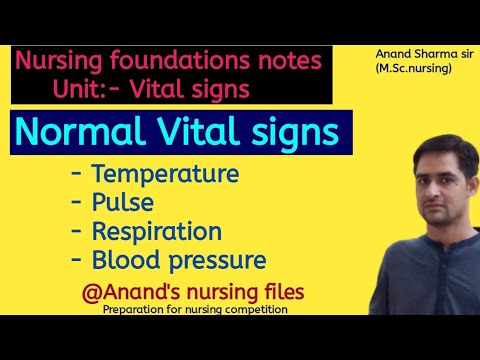 Nursing foundations notes
Unit:- Vital signs

Anand Sharma sir
(M.Sc.nursing)

Normal Vital signs

- Temperature
- Pulse
- Respiration
- Blood pressure

@Anand's nursing files
Preparation for nursing competition